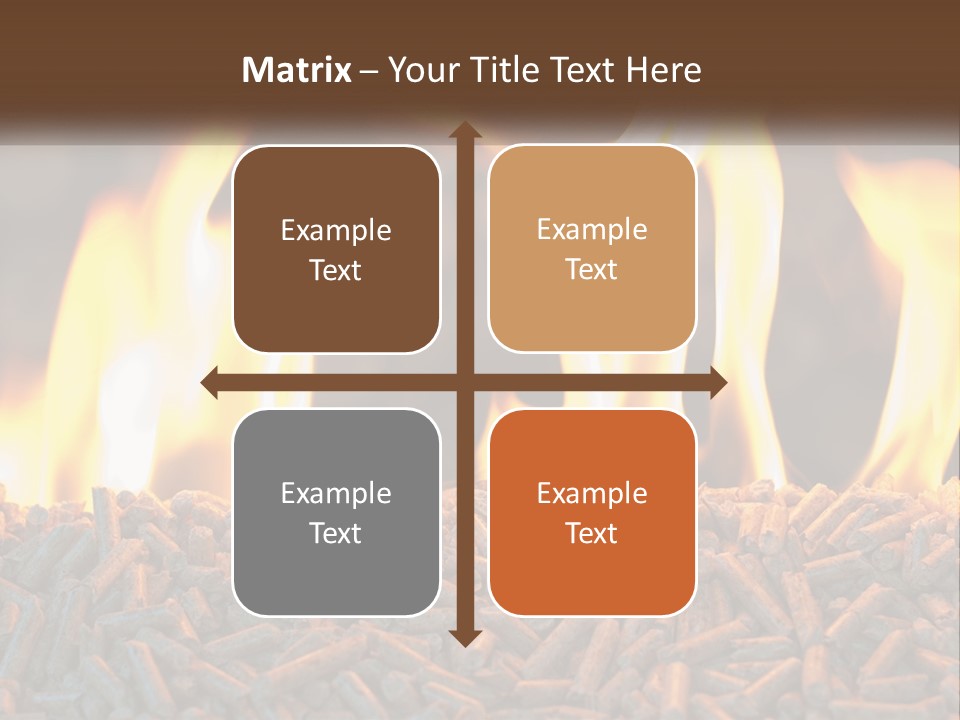 Matrix – Your Title Text Here

Example Text

Example Text

Example Text

Example Text